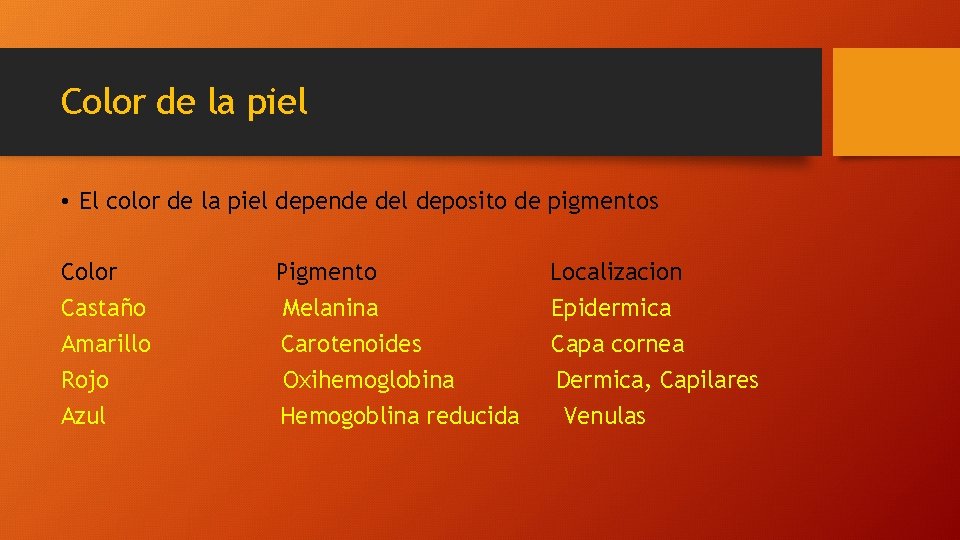 Color de la piel

• El color de la piel depende del deposito de pigmentos

| Color | Pigmento | Localizacion |
|---|---|---|
| Castaño | Melanina | Epidermica |
| Amarillo | Carotenoides | Capa cornea |
| Rojo | Oxihemoglobina | Dermica, Capilares |
| Azul | Hemogoblina reducida | Venulas |